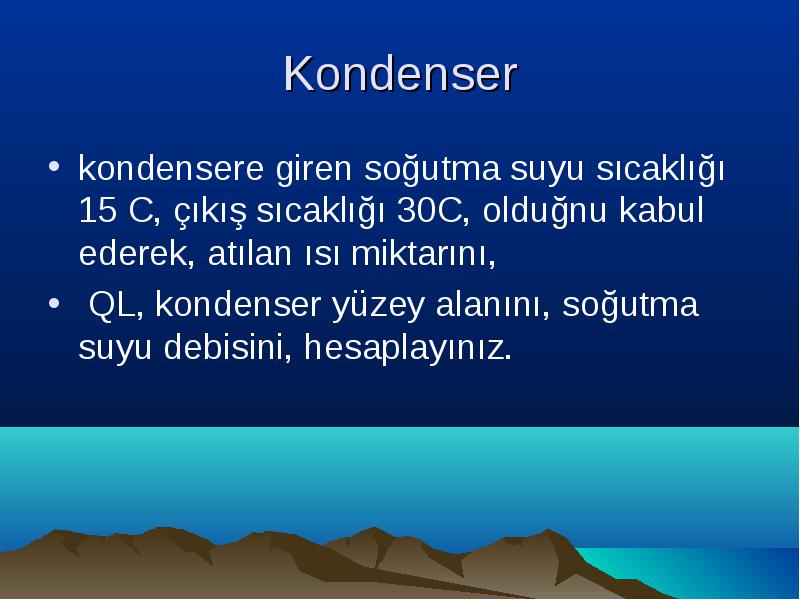 Kondenser

• kondensere giren soğutma suyu sıcaklığı 15 C, çıkış sıcaklığı 30C, olduğnu kabul ederek, atılan ısı miktarını,
• QL, kondenser yüzey alanını, soğutma suyu debisini, hesaplayınız.